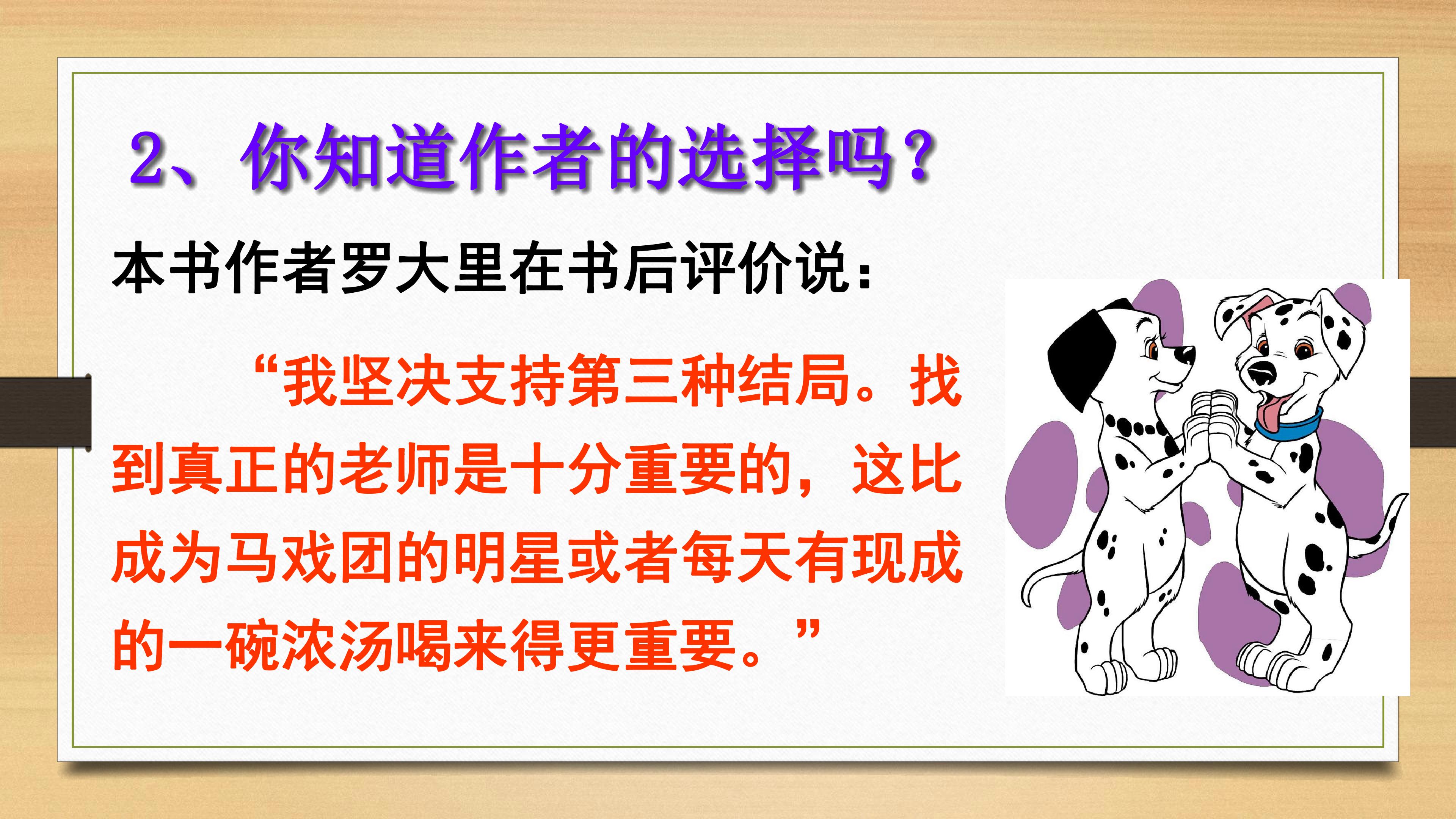 2、你知道作者的选择吗？

本书作者罗大里在书后评价说：

“我坚决支持第三种结局。找到真正的老师是十分重要的，这比成为马戏团的明星或者每天有现成的一碗浓汤喝来得更重要。”